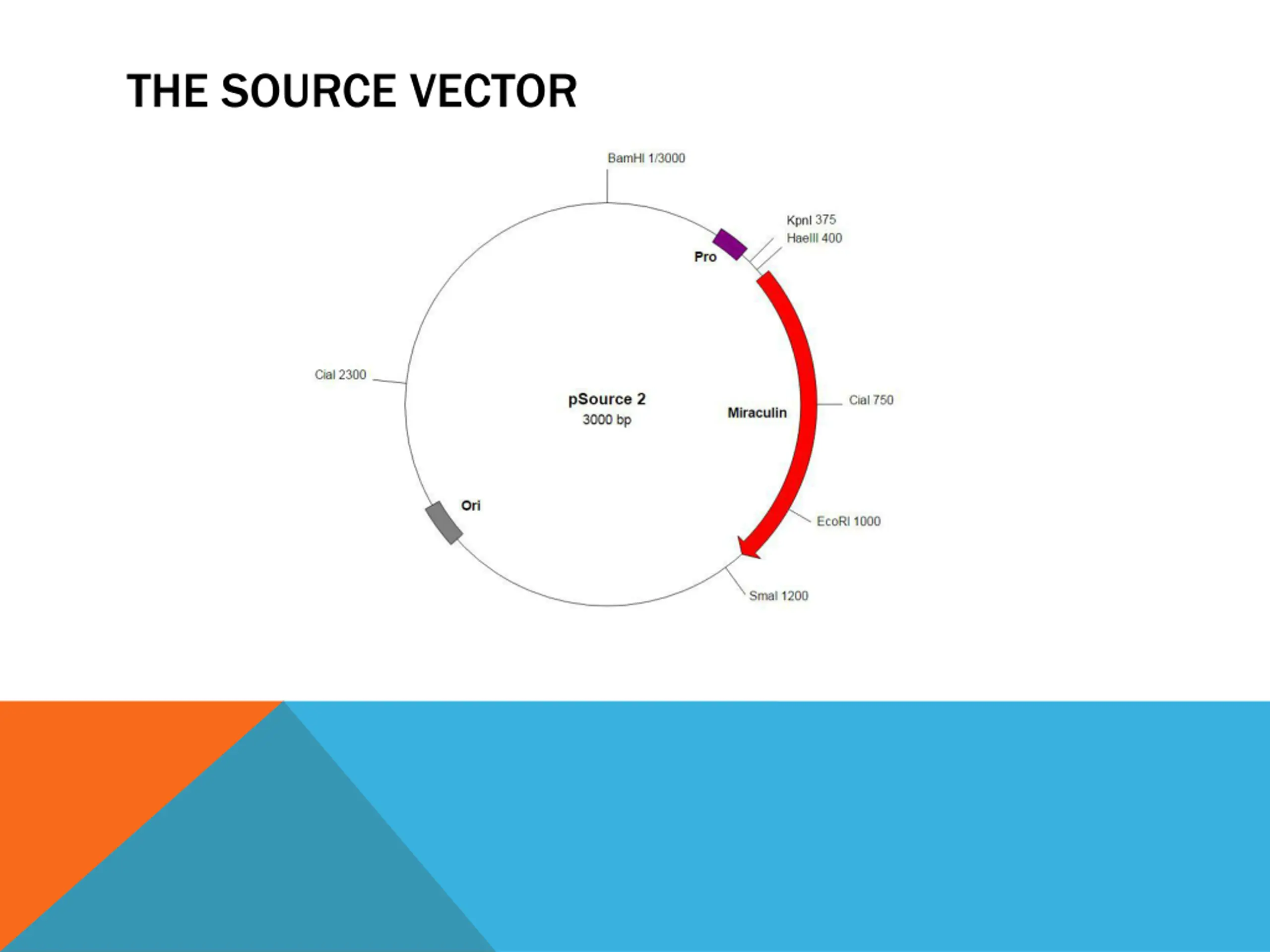 THE SOURCE VECTOR

BamHI 1/3000

KpnI 375

HaeIII 400

Pro

CiaI 2300

pSource 2
3000 bp

Miraculin

CiaI 750

Ori

EcoRI 1000

SmaI 1200